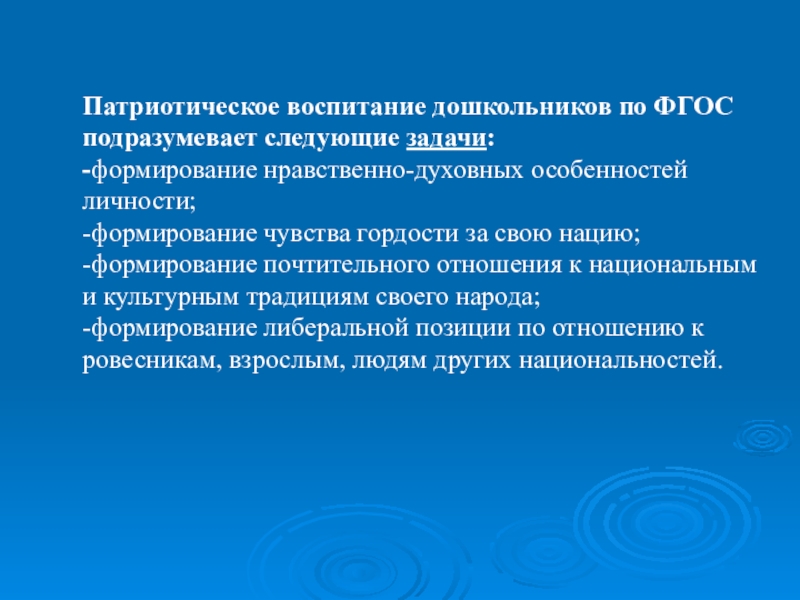 Патриотическое воспитание дошкольников по ФГОС подразумевает следующие задачи:
-формирование нравственно-духовных особенностей личности;
-формирование чувства гордости за свою нацию;
-формирование почтительного отношения к национальным и культурным традициям своего народа;
-формирование либеральной позиции по отношению к ровесникам, взрослым, людям других национальностей.